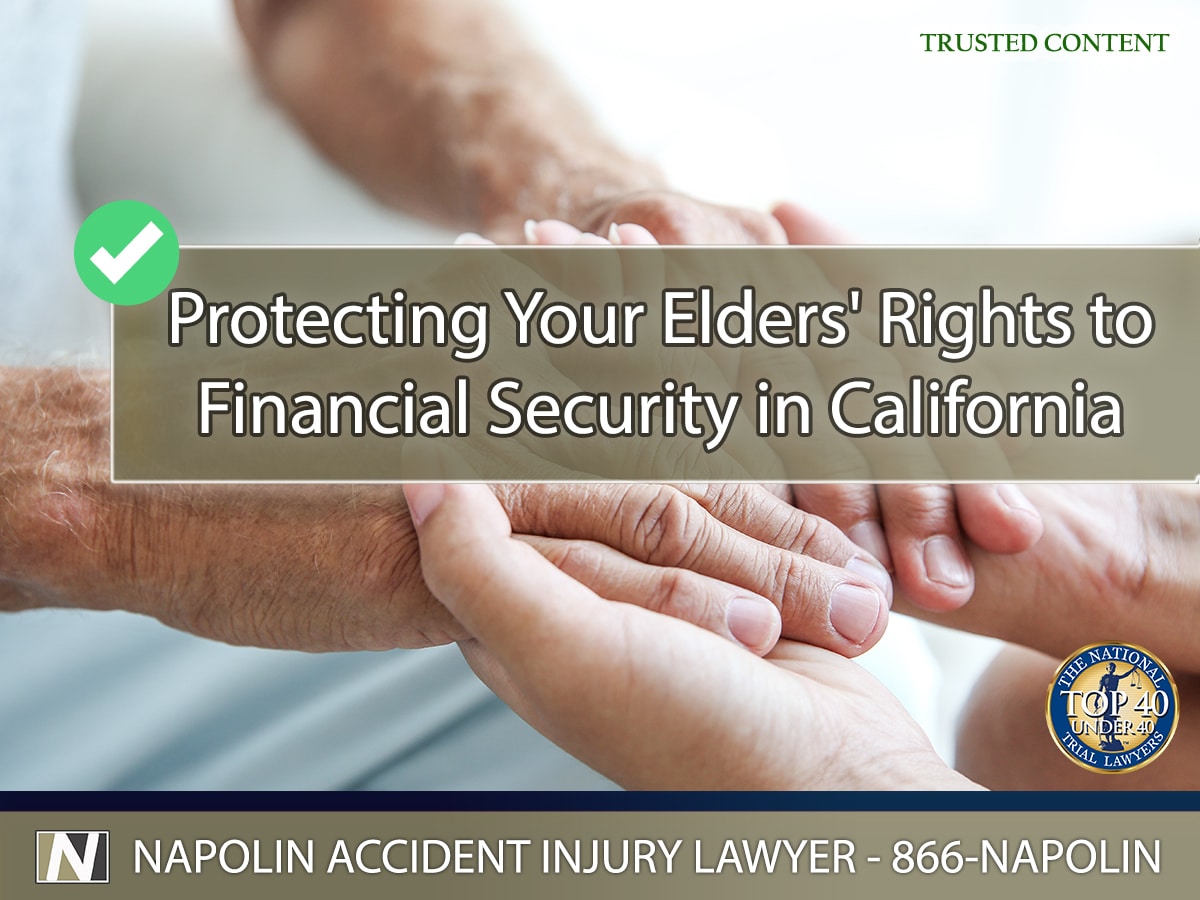 TRUSTED CONTENT

Protecting Your Elders' Rights to Financial Security in California

THE NATIONAL TOP 40 UNDER 40 TRIAL LAWYERS

N

NAPOLIN ACCIDENT INJURY LAWYER - 866-NAPOLIN